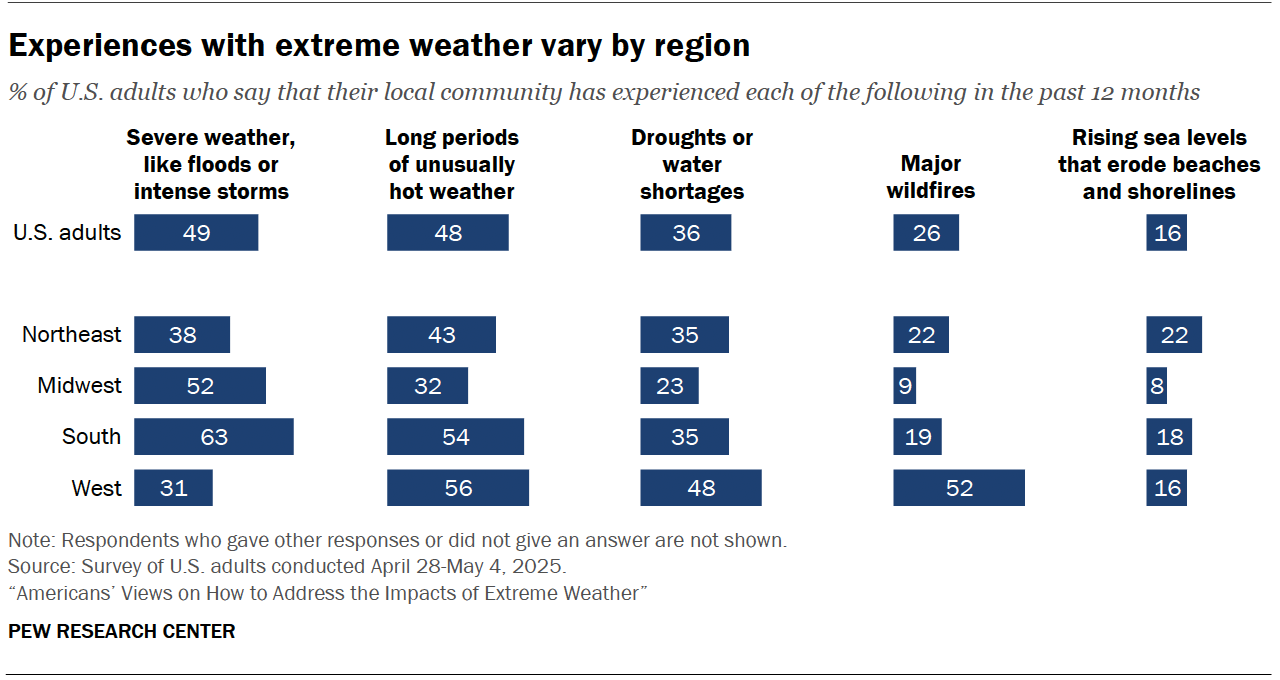 Experiences with extreme weather vary by region

% of U.S. adults who say that their local community has experienced each of the following in the past 12 months

| | Severe weather, like floods or intense storms | Long periods of unusually hot weather | Droughts or water shortages | Major wildfires | Rising sea levels that erode beaches and shorelines |
|---|---|---|---|---|---|
| U.S. adults | 49 | 48 | 36 | 26 | 16 |
| Northeast | 38 | 43 | 35 | 22 | 22 |
| Midwest | 52 | 32 | 23 | 9 | 8 |
| South | 63 | 54 | 35 | 19 | 18 |
| West | 31 | 56 | 48 | 52 | 16 |

Note: Respondents who gave other responses or did not give an answer are not shown.
Source: Survey of U.S. adults conducted April 28-May 4, 2025.
“Americans’ Views on How to Address the Impacts of Extreme Weather”

PEW RESEARCH CENTER